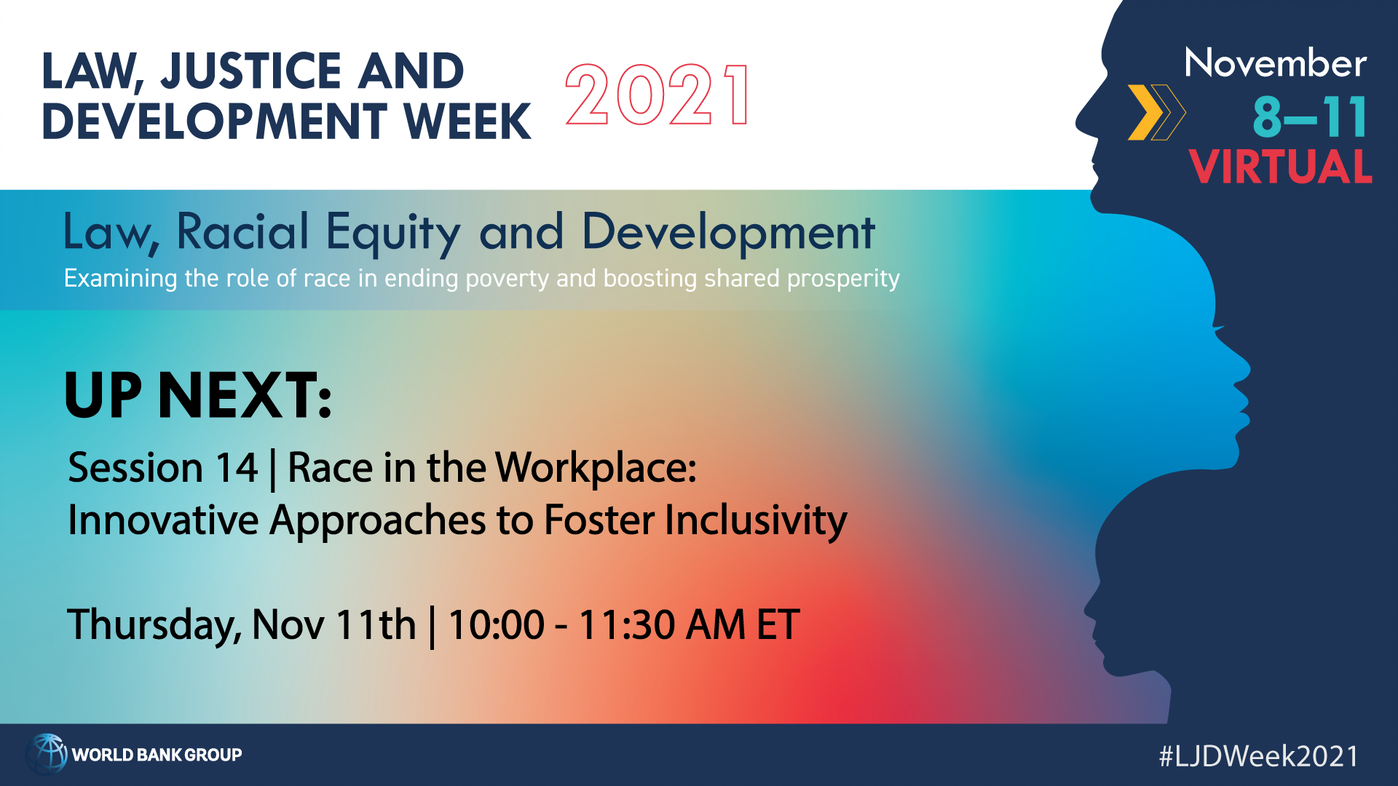 LAW, JUSTICE AND DEVELOPMENT WEEK 2021

November 8–11 VIRTUAL

Law, Racial Equity and Development

Examining the role of race in ending poverty and boosting shared prosperity

UP NEXT:

Session 14 | Race in the Workplace: Innovative Approaches to Foster Inclusivity

Thursday, Nov 11th | 10:00 - 11:30 AM ET

WORLD BANK GROUP

#LJDWeek2021